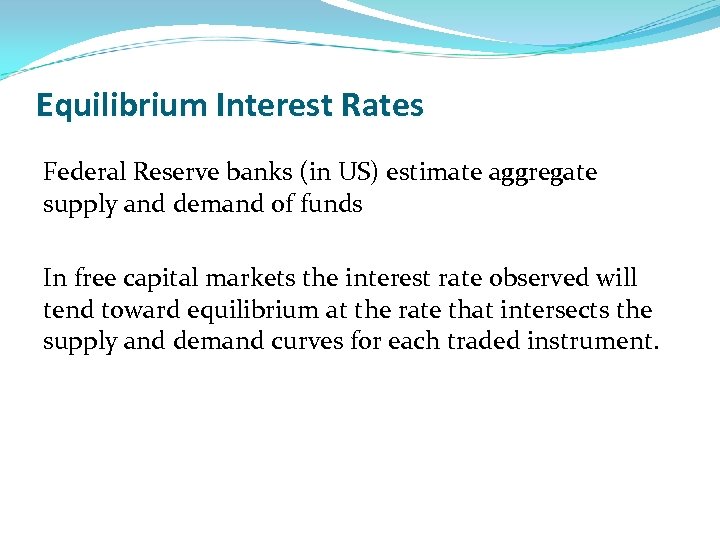 Equilibrium Interest Rates

Federal Reserve banks (in US) estimate aggregate supply and demand of funds

In free capital markets the interest rate observed will tend toward equilibrium at the rate that intersects the supply and demand curves for each traded instrument.